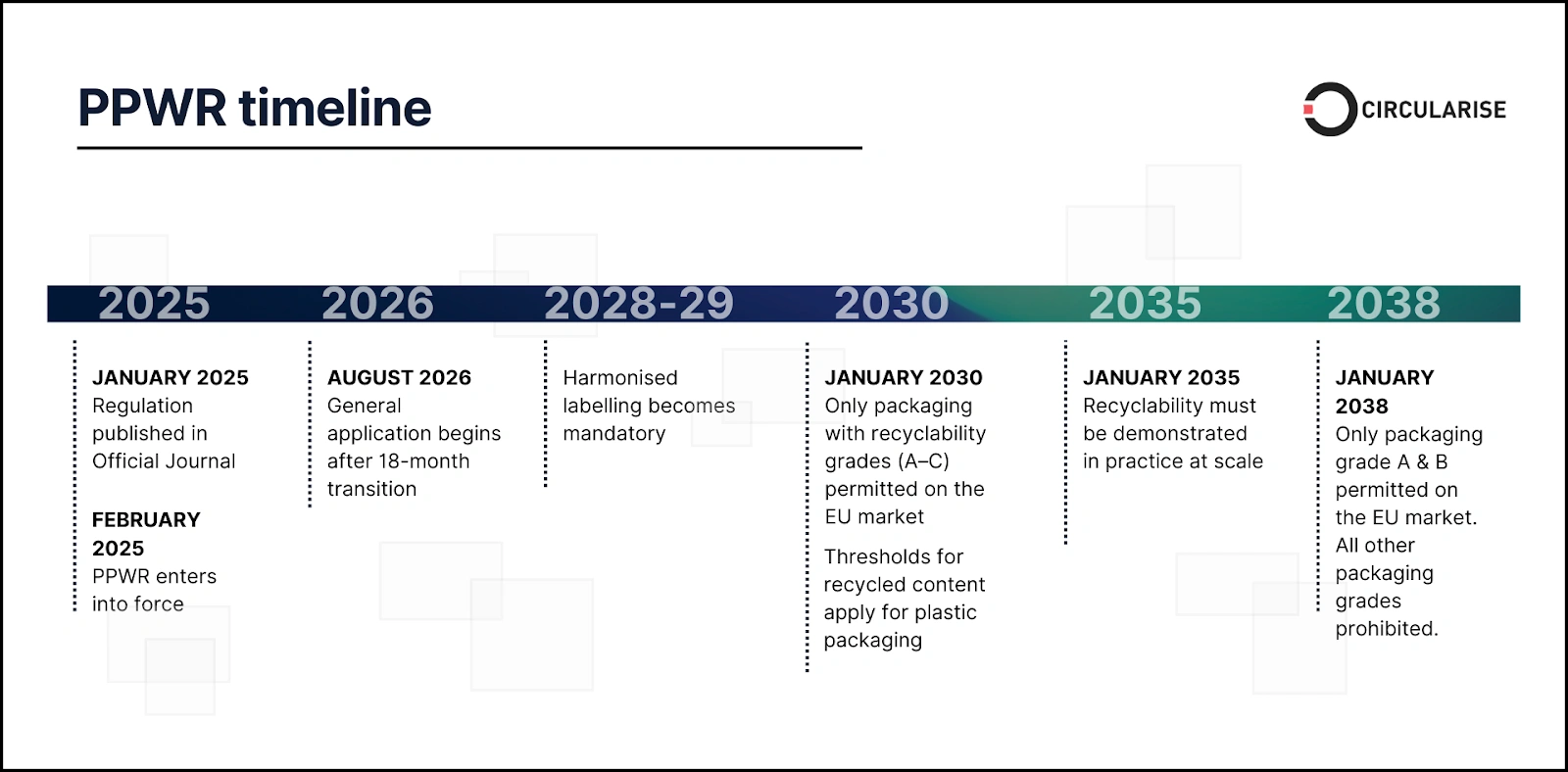 PPWR timeline

CIRCULARISE

2025

JANUARY 2025
Regulation published in Official Journal

FEBRUARY 2025
PPWR enters into force

2026

AUGUST 2026
General application begins after 18-month transition

2028-29

Harmonised labelling becomes mandatory

2030

JANUARY 2030
Only packaging with recyclability grades (A–C) permitted on the EU market

Thresholds for recycled content apply for plastic packaging

2035

JANUARY 2035
Recyclability must be demonstrated in practice at scale

2038

JANUARY 2038
Only packaging grade A & B permitted on the EU market. All other packaging grades prohibited.